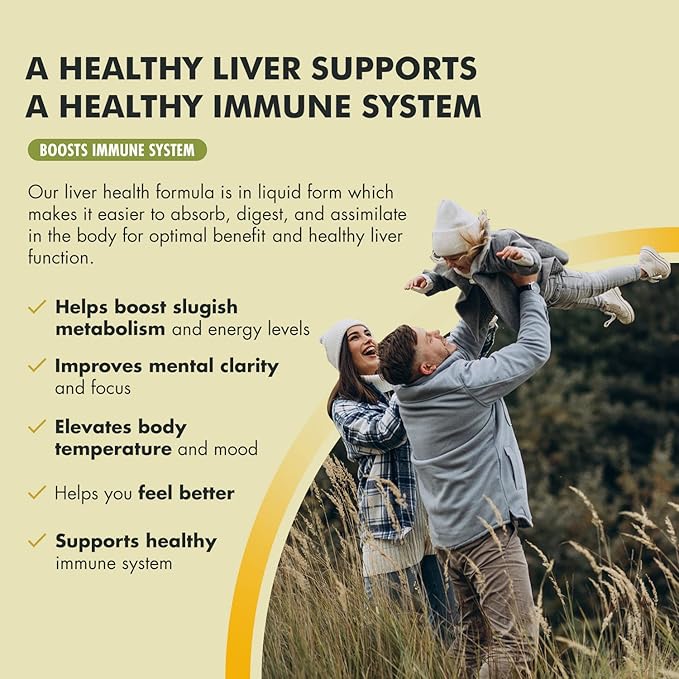 A HEALTHY LIVER SUPPORTS A HEALTHY IMMUNE SYSTEM

BOOSTS IMMUNE SYSTEM

Our liver health formula is in liquid form which makes it easier to absorb, digest, and assimilate in the body for optimal benefit and healthy liver function.

✓ Helps boost slugish metabolism and energy levels

✓ Improves mental clarity and focus

✓ Elevates body temperature and mood

✓ Helps you feel better

✓ Supports healthy immune system